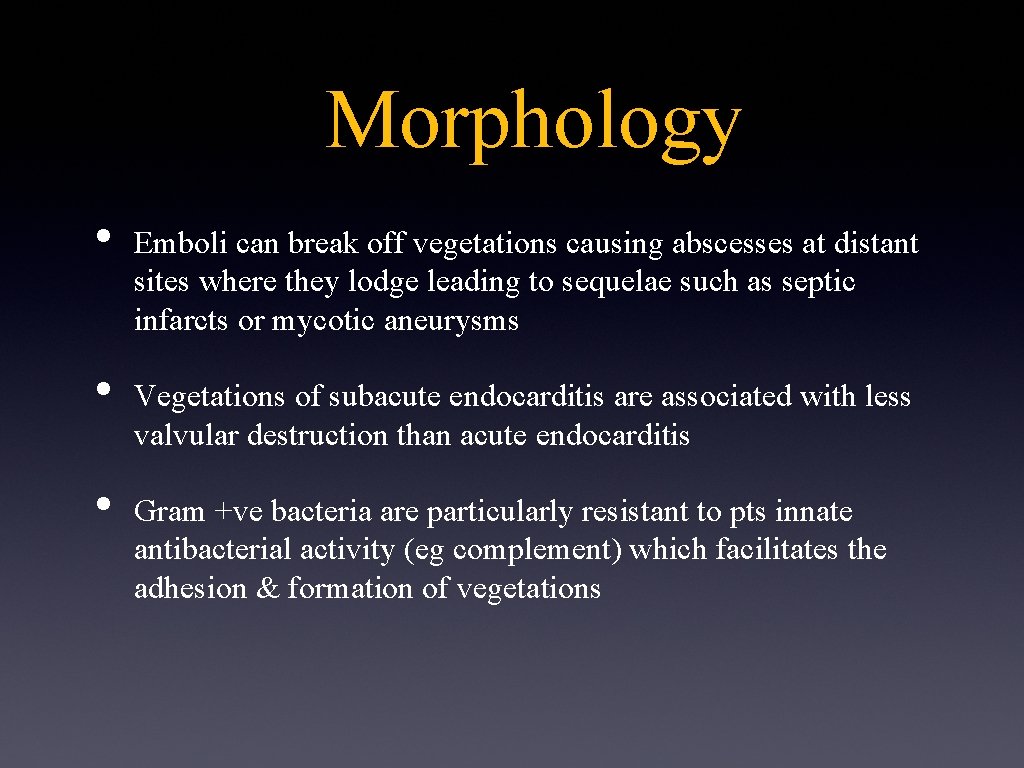 Morphology

• Emboli can break off vegetations causing abscesses at distant sites where they lodge leading to sequelae such as septic infarcts or mycotic aneurysms

• Vegetations of subacute endocarditis are associated with less valvular destruction than acute endocarditis

• Gram +ve bacteria are particularly resistant to pts innate antibacterial activity (eg complement) which facilitates the adhesion & formation of vegetations